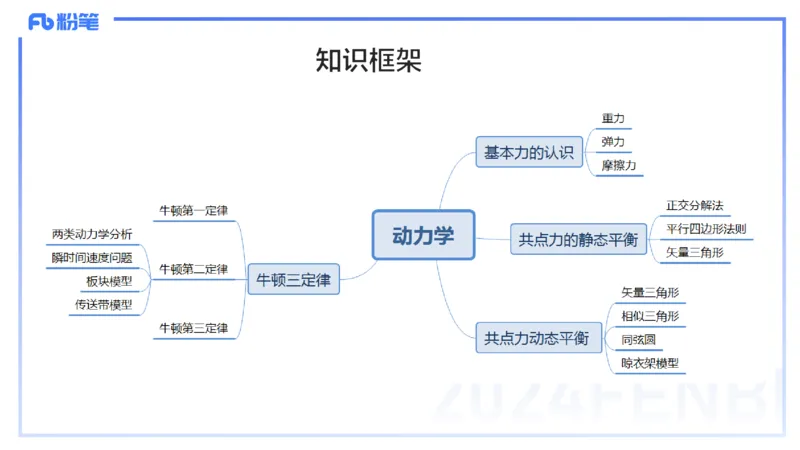 Fb 粉笔

知识框架

动力学

基本力的认识
重力
弹力
摩擦力

共点力的静态平衡
正交分解法
平行四边形法则
矢量三角形

共点力动态平衡
矢量三角形
相似三角形
同弦圆
晾衣架模型

牛顿三定律
牛顿第一定律
牛顿第二定律
两类动力学分析
瞬时间速度问题
板块模型
传送带模型
牛顿第三定律